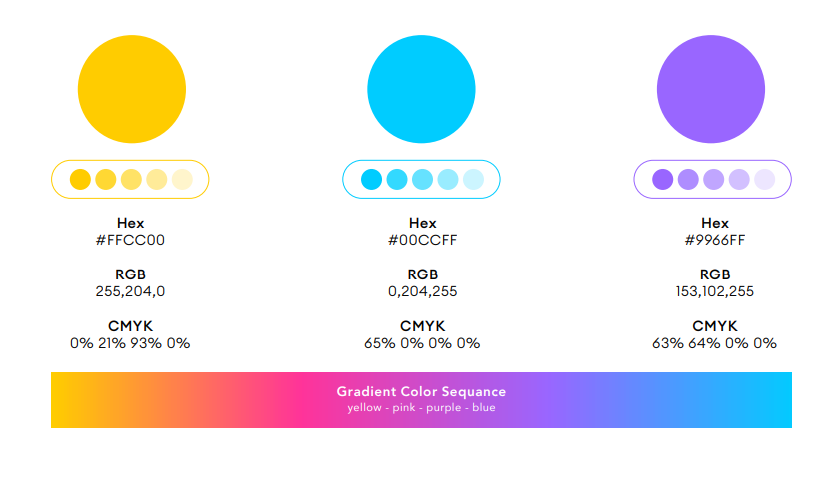 Hex
#FFCC00

RGB
255,204,0

CMYK
0% 21% 93% 0%

Hex
#00CCFF

RGB
0,204,255

CMYK
65% 0% 0% 0%

Hex
#9966FF

RGB
153,102,255

CMYK
63% 64% 0% 0%

Gradient Color Sequance
yellow - pink - purple - blue